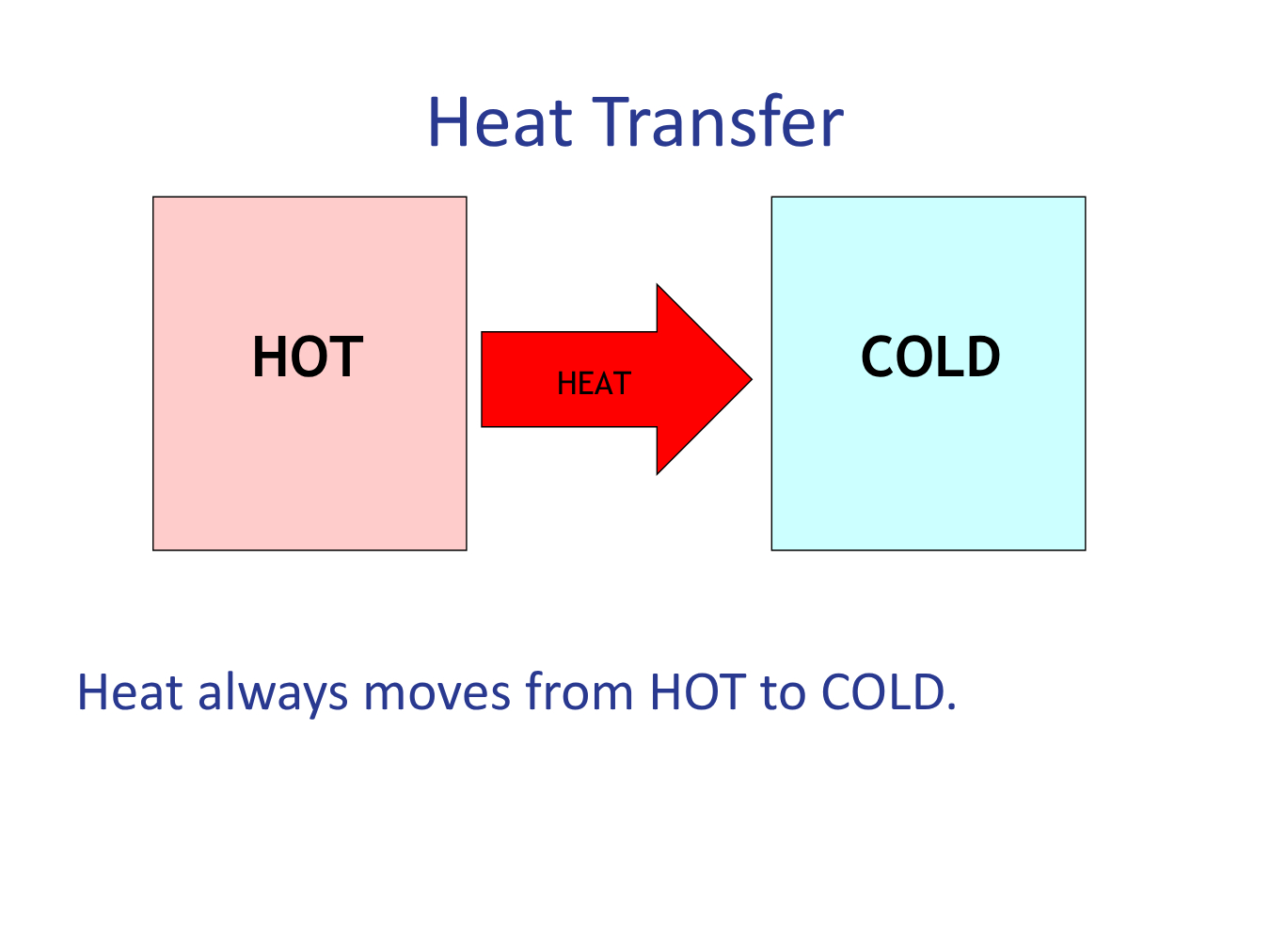 Heat Transfer

HOT

HEAT

COLD

Heat always moves from HOT to COLD.